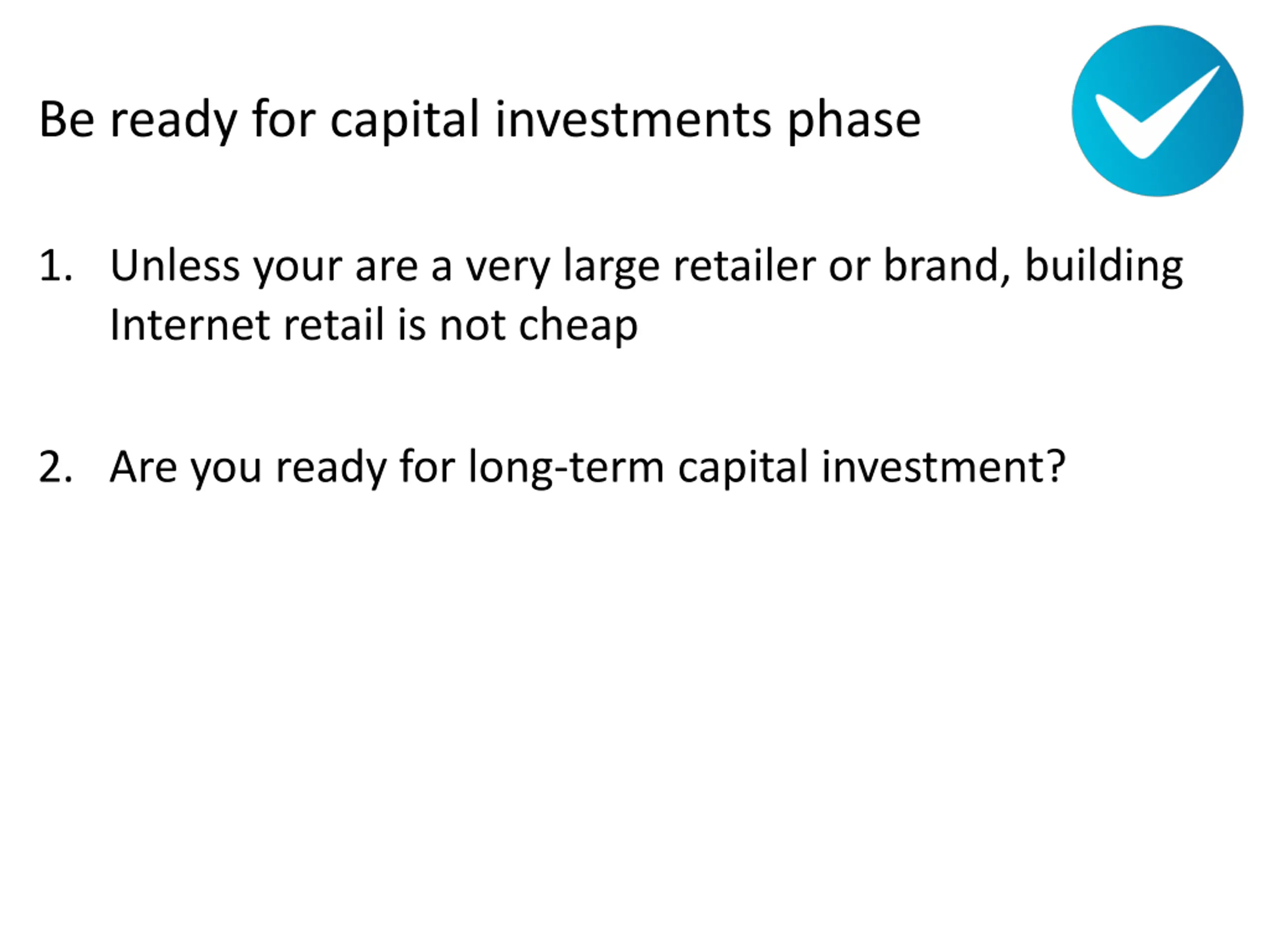 Be ready for capital investments phase

1. Unless your are a very large retailer or brand, building Internet retail is not cheap

2. Are you ready for long-term capital investment?